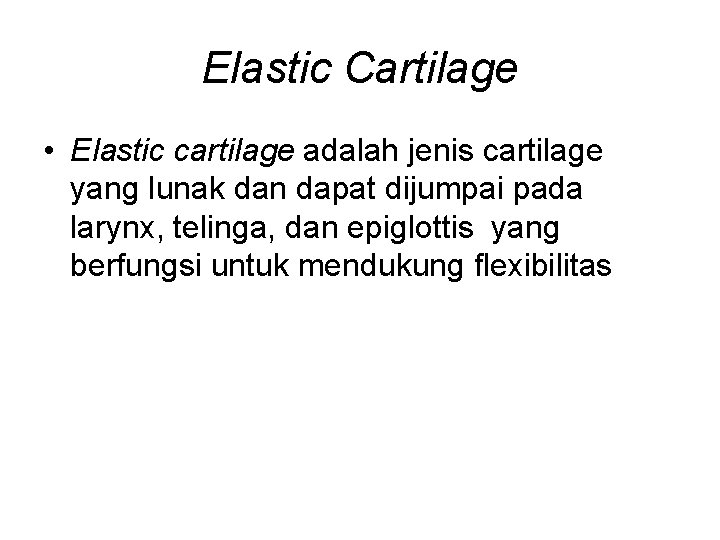 Elastic Cartilage

• Elastic cartilage adalah jenis cartilage yang lunak dan dapat dijumpai pada larynx, telinga, dan epiglottis yang berfungsi untuk mendukung flexibilitas